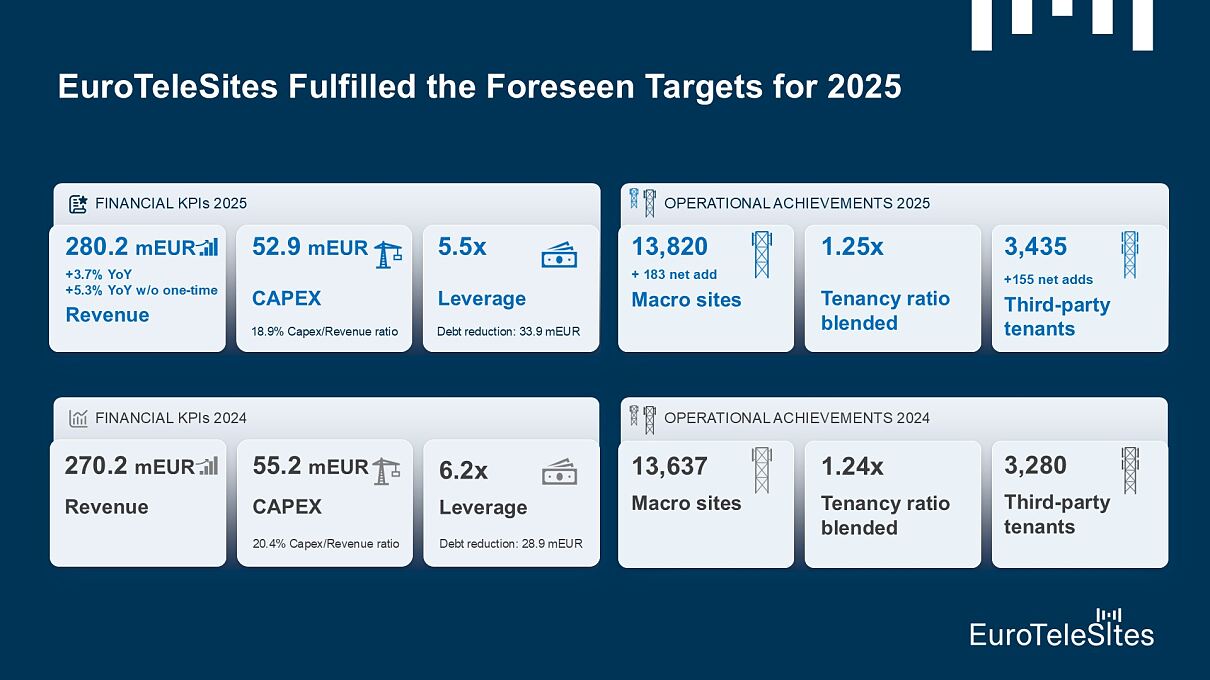 EuroTeleSites Fulfilled the Foreseen Targets for 2025

FINANCIAL KPIs 2025

280.2 mEUR
+3.7% YoY
+5.3% YoY w/o one-time
Revenue

52.9 mEUR
CAPEX
18.9% Capex/Revenue ratio

5.5x
Leverage
Debt reduction: 33.9 mEUR

OPERATIONAL ACHIEVEMENTS 2025

13,820
+ 183 net add
Macro sites

1.25x
Tenancy ratio blended

3,435
+155 net adds
Third-party tenants

FINANCIAL KPIs 2024

270.2 mEUR
Revenue

55.2 mEUR
CAPEX
20.4% Capex/Revenue ratio

6.2x
Leverage
Debt reduction: 28.9 mEUR

OPERATIONAL ACHIEVEMENTS 2024

13,637
Macro sites

1.24x
Tenancy ratio blended

3,280
Third-party tenants

EuroTeleSites